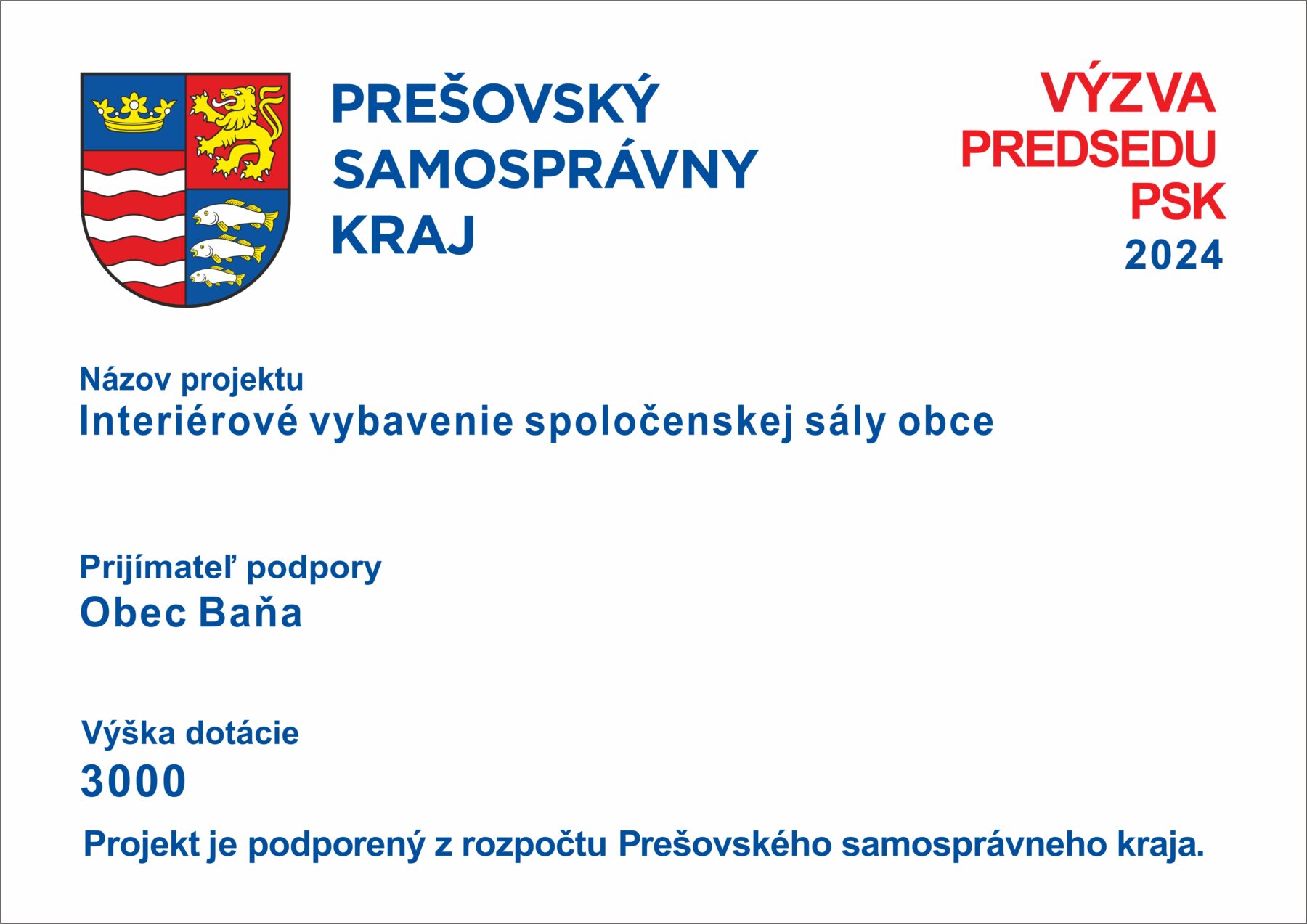 PREŠOVSKÝ SAMOSPRÁVNY KRAJ

VÝZVA PREDSEDU PSK 2024

Názov projektu
Interiérové vybavenie spoločenskej sály obce

Prijímateľ podpory
Obec Baňa

Výška dotácie
3000

Projekt je podporený z rozpočtu Prešovského samosprávneho kraja.